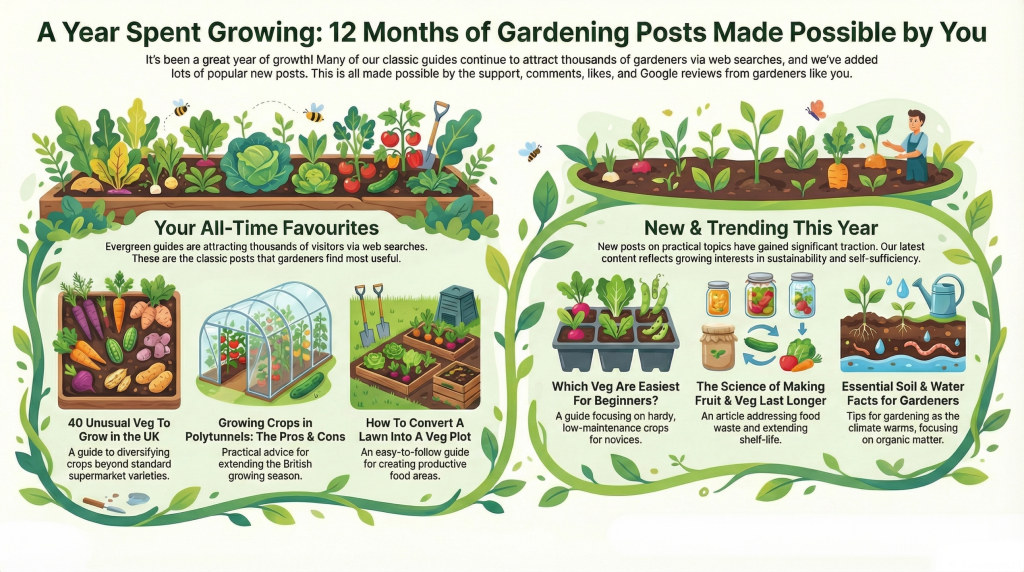 A Year Spent Growing: 12 Months of Gardening Posts Made Possible by You

It's been a great year of growth! Many of our classic guides continue to attract thousands of gardeners via web searches, and we've added lots of popular new posts. This is all made possible by the support, comments, likes, and Google reviews from gardeners like you.

Your All-Time Favourites

Evergreen guides are attracting thousands of visitors via web searches. These are the classic posts that gardeners find most useful.

40 Unusual Veg To Grow in the UK
A guide to diversifying crops beyond standard supermarket varieties.

Growing Crops in Polytunnels: The Pros & Cons
Practical advice for extending the British growing season.

How To Convert A Lawn Into A Veg Plot
An easy-to-follow guide for creating productive food areas.

New & Trending This Year

New posts on practical topics have gained significant traction. Our latest content reflects growing interests in sustainability and self-sufficiency.

Which Veg Are Easiest For Beginners?
A guide focusing on hardy, low-maintenance crops for novices.

The Science of Making Fruit & Veg Last Longer
An article addressing food waste and extending shelf-life.

Essential Soil & Water Facts for Gardeners
Tips for gardening as the climate warms, focusing on organic matter.